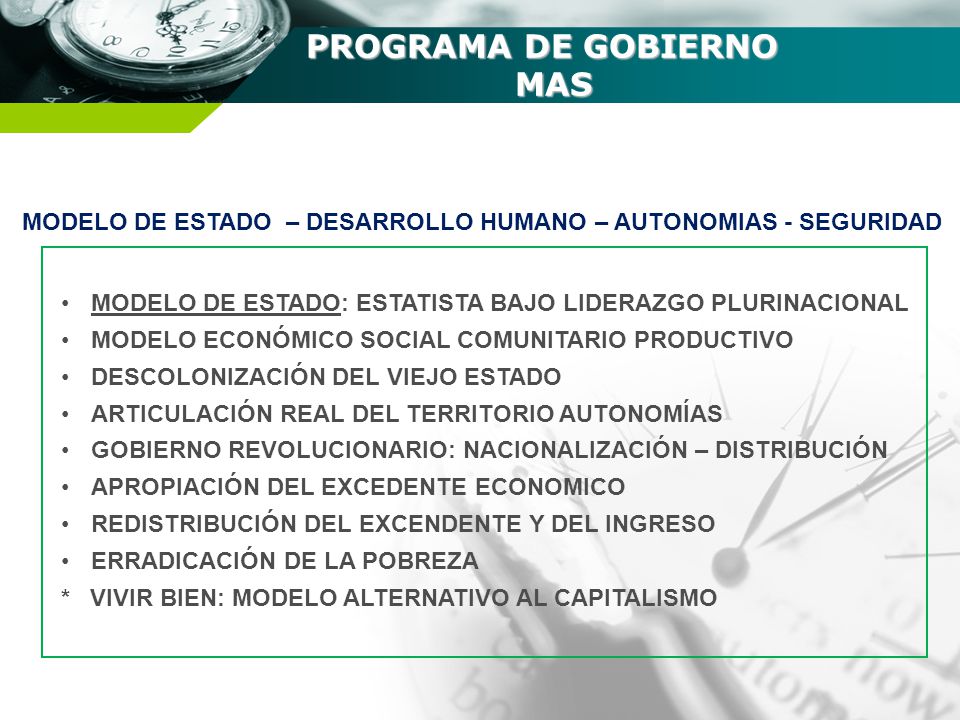 PROGRAMA DE GOBIERNO
MAS

MODELO DE ESTADO – DESARROLLO HUMANO – AUTONOMIAS - SEGURIDAD

• MODELO DE ESTADO: ESTATISTA BAJO LIDERAZGO PLURINACIONAL
• MODELO ECONÓMICO SOCIAL COMUNITARIO PRODUCTIVO
• DESCOLONIZACIÓN DEL VIEJO ESTADO
• ARTICULACIÓN REAL DEL TERRITORIO AUTONOMÍAS
• GOBIERNO REVOLUCIONARIO: NACIONALIZACIÓN – DISTRIBUCIÓN
• APROPIACIÓN DEL EXCEDENTE ECONOMICO
• REDISTRIBUCIÓN DEL EXCENDENTE Y DEL INGRESO
• ERRADICACIÓN DE LA POBREZA
* VIVIR BIEN: MODELO ALTERNATIVO AL CAPITALISMO